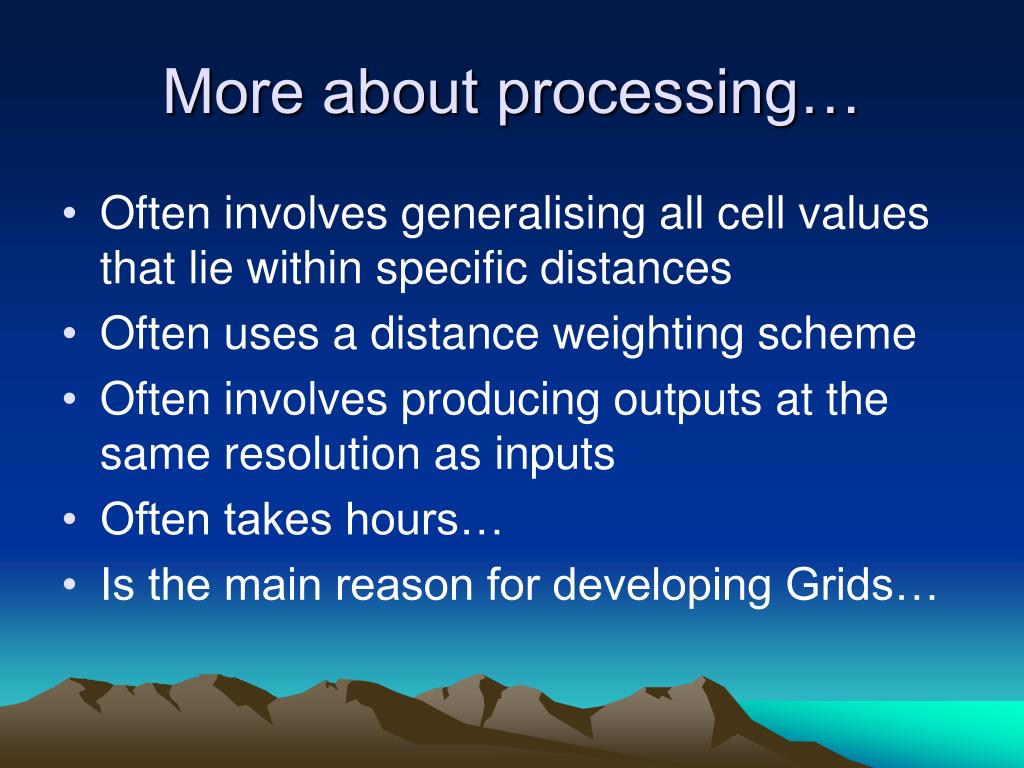 More about processing…

• Often involves generalising all cell values that lie within specific distances
• Often uses a distance weighting scheme
• Often involves producing outputs at the same resolution as inputs
• Often takes hours…
• Is the main reason for developing Grids…